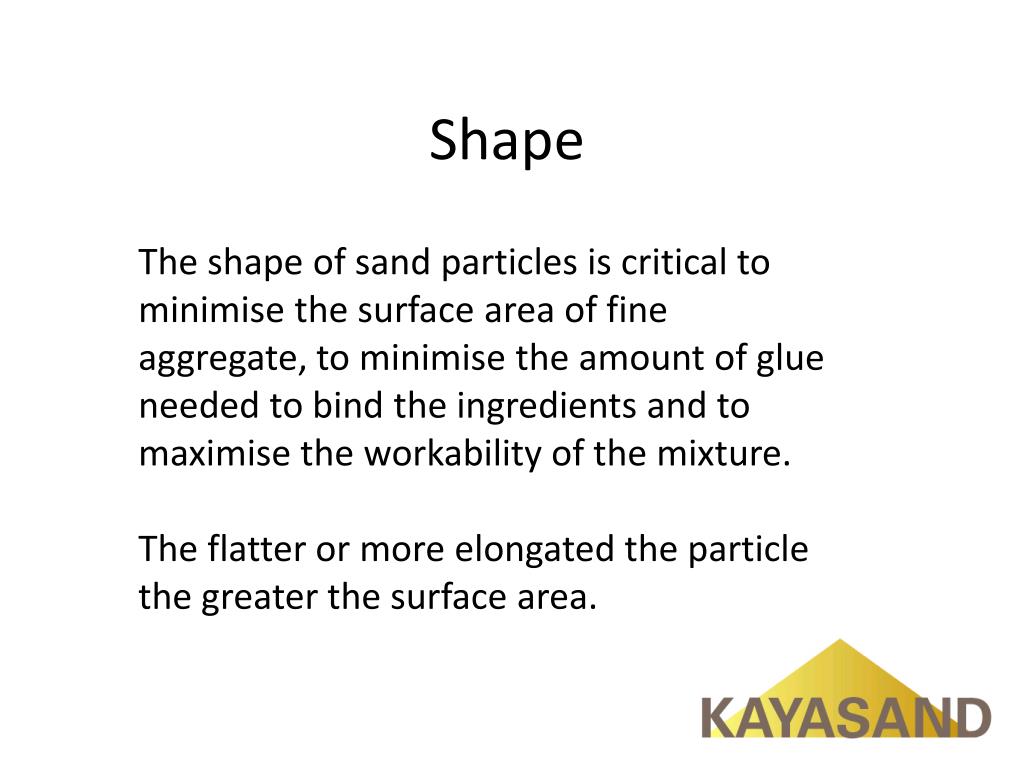 Shape

The shape of sand particles is critical to minimise the surface area of fine aggregate, to minimise the amount of glue needed to bind the ingredients and to maximise the workability of the mixture.

The flatter or more elongated the particle the greater the surface area.

KAYASAND